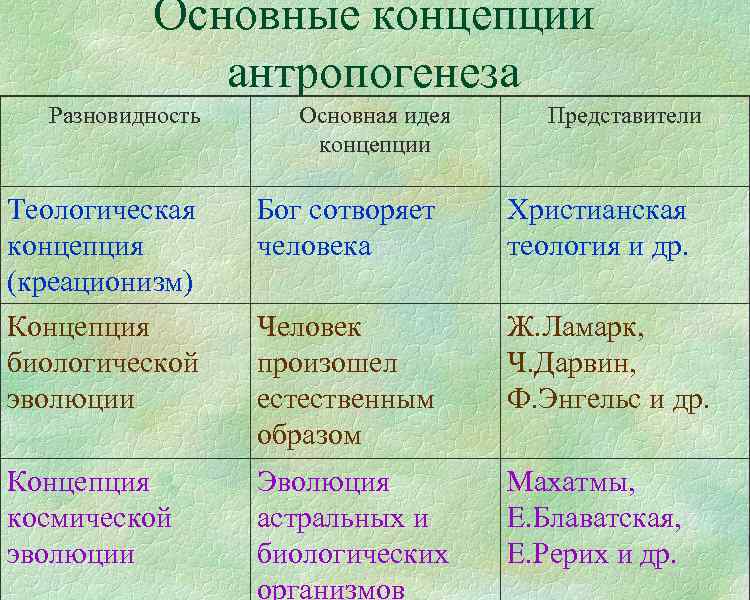 Основные концепции антропогенеза

| Разновидность | Основная идея концепции | Представители |
|---|---|---|
| Теологическая концепция (креационизм) | Бог сотворяет человека | Христианская теология и др. |
| Концепция биологической эволюции | Человек произошел естественным образом | Ж.Ламарк, Ч.Дарвин, Ф.Энгельс и др. |
| Концепция космической эволюции | Эволюция астральных и биологических организмов | Махатмы, Е.Блаватская, Е.Рерих и др. |